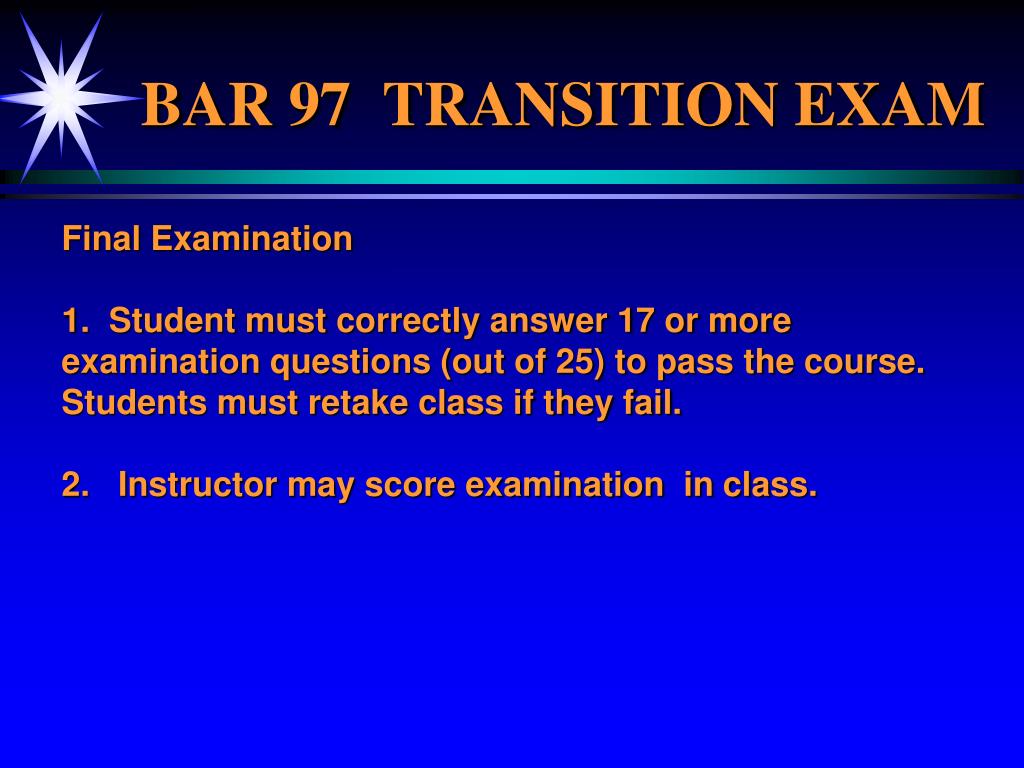 BAR 97  TRANSITION EXAM

Final Examination

1.  Student must correctly answer 17 or more examination questions (out of 25) to pass the course. Students must retake class if they fail.

2.   Instructor may score examination  in class.